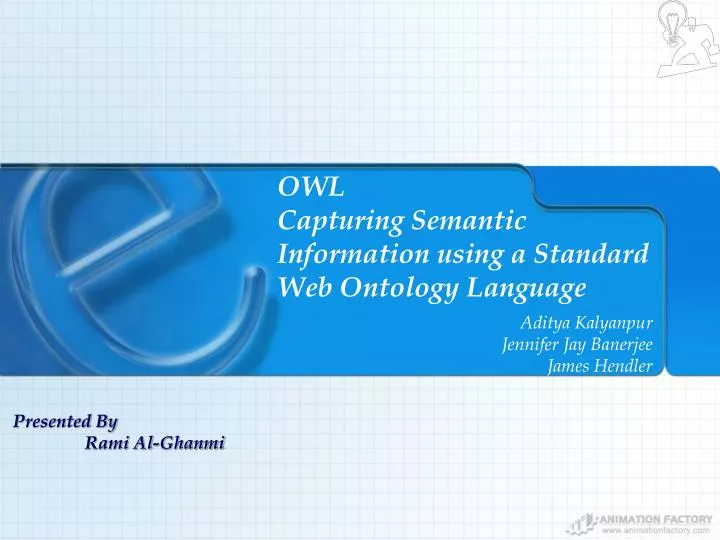 OWL
Capturing Semantic Information using a Standard Web Ontology Language

Aditya Kalyanpur
Jennifer Jay Banerjee
James Hendler

Presented By
Rami Al-Ghanmi

ANIMATION FACTORY
www.animationfactory.com